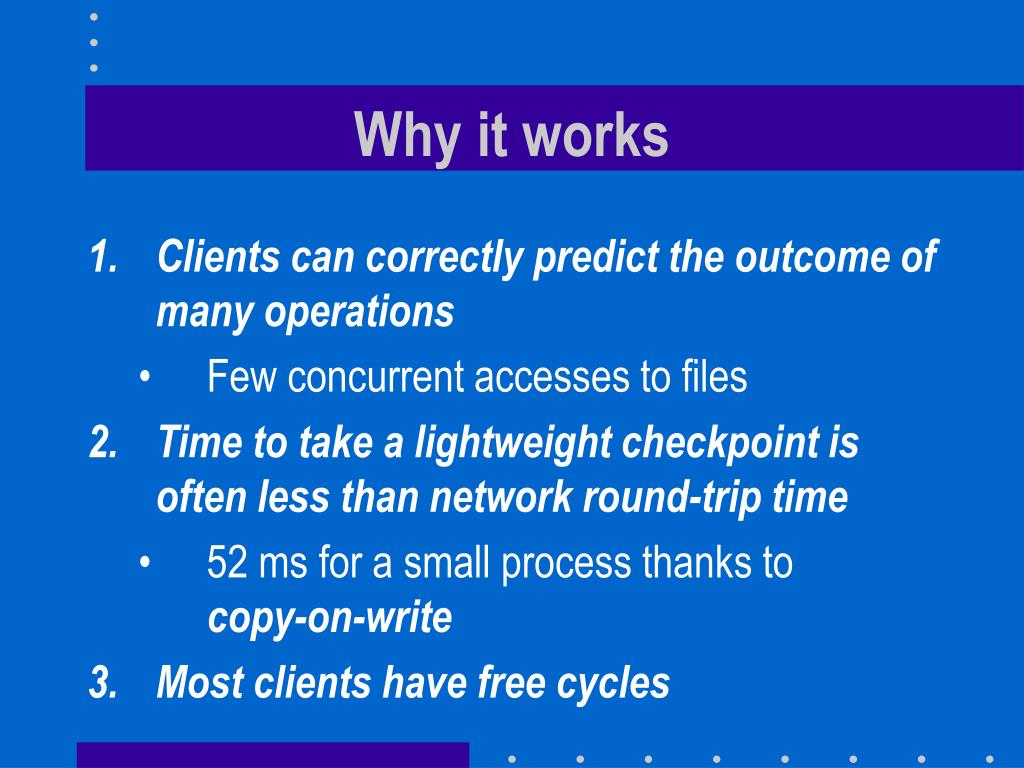 Why it works

1. Clients can correctly predict the outcome of many operations
   • Few concurrent accesses to files
2. Time to take a lightweight checkpoint is often less than network round-trip time
   • 52 ms for a small process thanks to copy-on-write
3. Most clients have free cycles